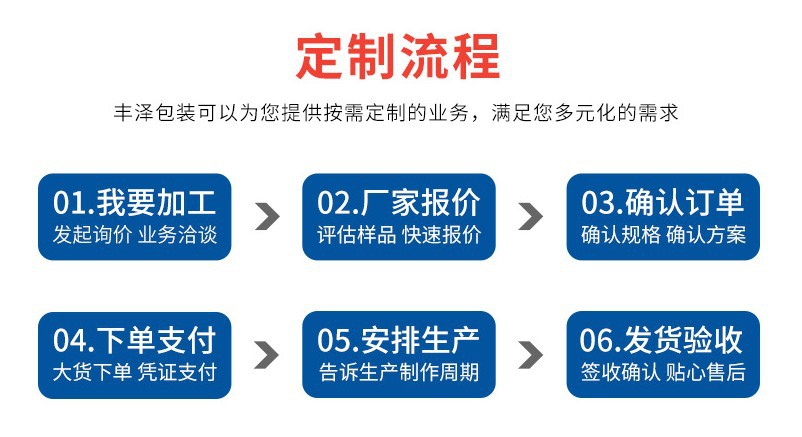 定制流程

丰泽包装可以为您提供按需定制的业务，满足您多元化的需求

01.我要加工
发起询价 业务洽谈

02.厂家报价
评估样品 快速报价

03.确认订单
确认规格 确认方案

04.下单支付
大货下单 凭证支付

05.安排生产
告诉生产制作周期

06.发货验收
签收确认 贴心售后